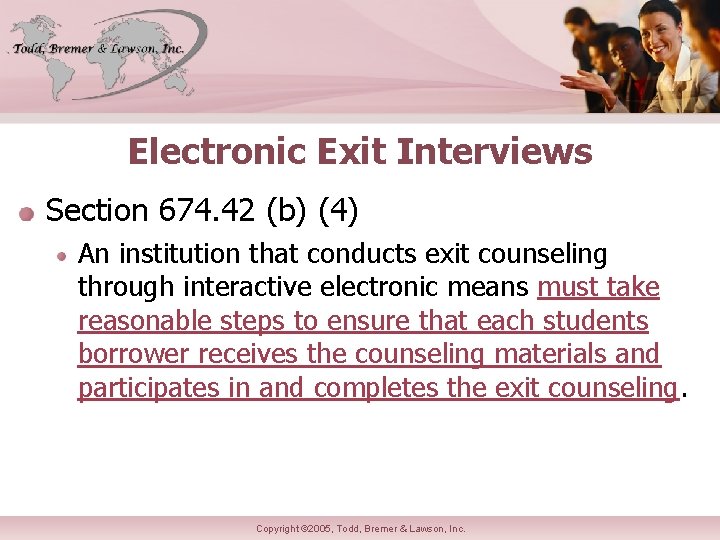 Todd, Bremer & Lawson, Inc.

Electronic Exit Interviews

Section 674.42 (b) (4)

An institution that conducts exit counseling through interactive electronic means must take reasonable steps to ensure that each students borrower receives the counseling materials and participates in and completes the exit counseling.

Copyright ©2005, Todd, Bremer & Lawson, Inc.